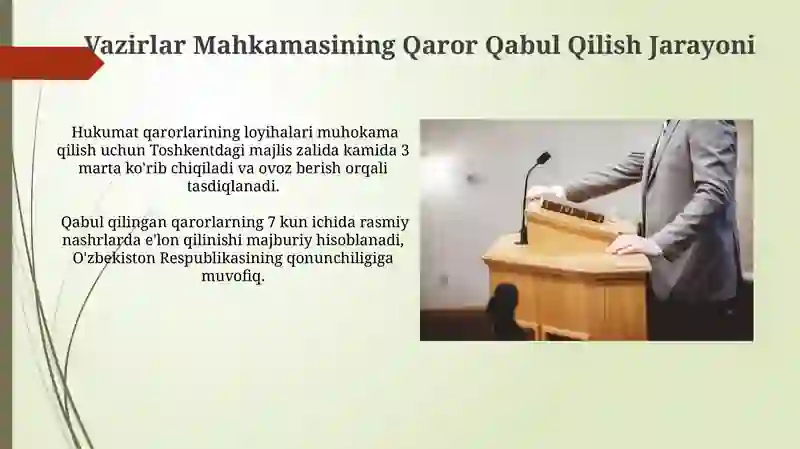 Vazirlar Mahkamasining Qaror Qabul Qilish Jarayoni

Hukumat qarorlarining loyihalari muhokama qilish uchun Toshkentdagi majlis zalida kamida 3 marta ko'rib chiqiladi va ovoz berish orqali tasdiqlanadi.

Qabul qilingan qarorlarning 7 kun ichida rasmiy nashrlarda e'lon qilinishi majburiy hisoblanadi, O'zbekiston Respublikasining qonunchiligiga muvofiq.